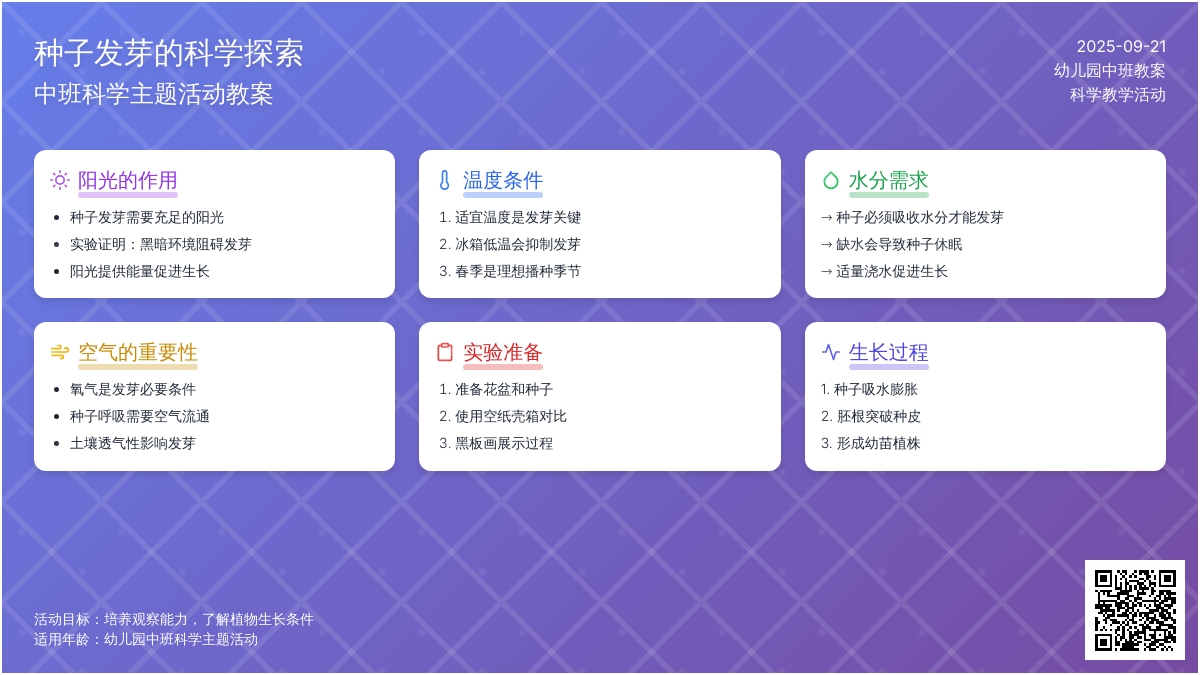 种子发芽的科学探索
中班科学主题活动教案

2025-09-21
幼儿园中班教案
科学教学活动

阳光的作用
- 种子发芽需要充足的阳光
- 实验证明：黑暗环境阻碍发芽
- 阳光提供能量促进生长

温度条件
1. 适宜温度是发芽关键
2. 冰箱低温会抑制发芽
3. 春季是理想播种季节

水分需求
→ 种子必须吸收水分才能发芽
→ 缺水会导致种子休眠
→ 适量浇水促进生长

空气的重要性
- 氧气是发芽必要条件
- 种子呼吸需要空气流通
- 土壤透气性影响发芽

实验准备
1. 准备花盆和种子
2. 使用空纸壳箱对比
3. 黑板画展示过程

生长过程
1. 种子吸水膨胀
2. 胚根突破种皮
3. 形成幼苗植株

活动目标：培养观察能力，了解植物生长条件
适用年龄：幼儿园中班科学主题活动